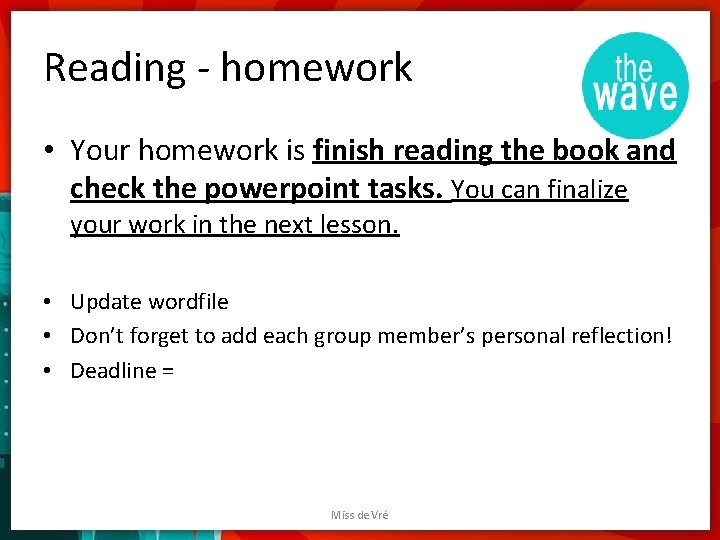 Reading - homework

the wave

• Your homework is finish reading the book and check the powerpoint tasks. You can finalize your work in the next lesson.

• Update wordfile
• Don’t forget to add each group member’s personal reflection!
• Deadline =

Miss de Vré